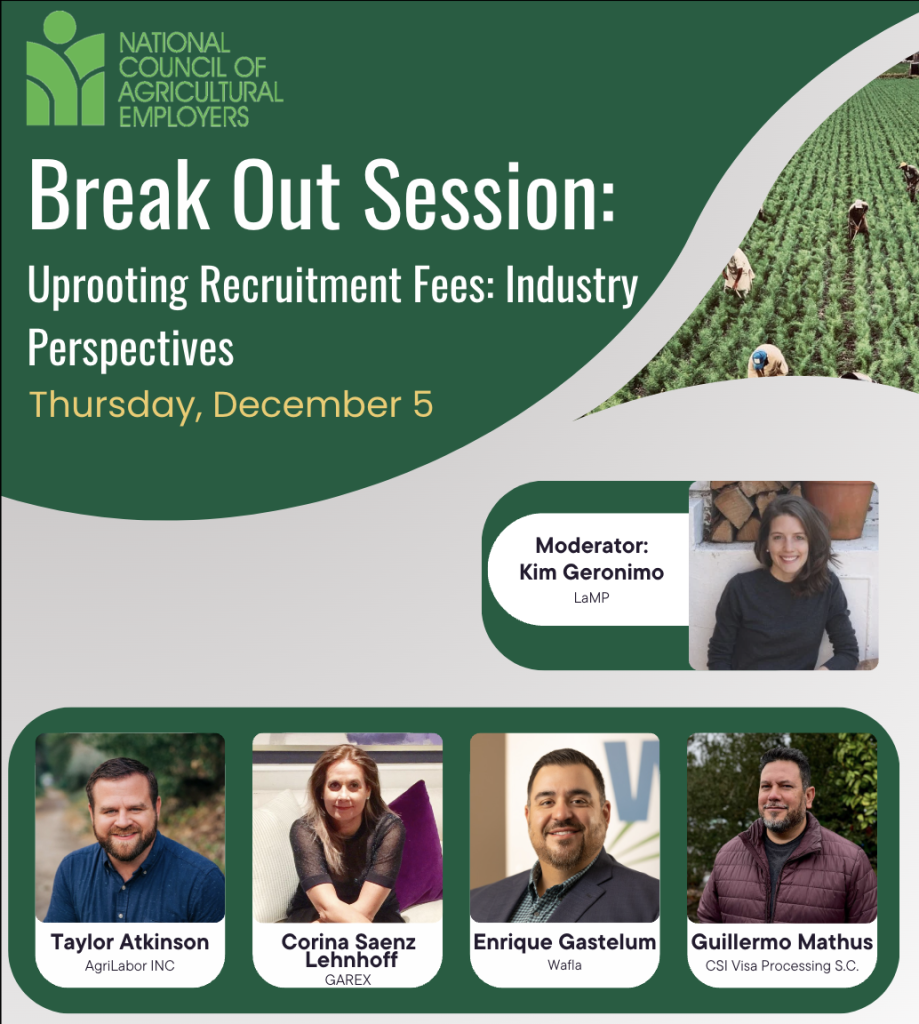 NATIONAL COUNCIL OF AGRICULTURAL EMPLOYERS

Break Out Session:

Uprooting Recruitment Fees: Industry Perspectives

Thursday, December 5

Moderator: Kim Geronimo
LaMP

Taylor Atkinson
AgriLabor INC

Corina Saenz Lehnhoff
GAREX

Enrique Gastelum
Wafla

Guillermo Mathus
CSI Visa Processing S.C.